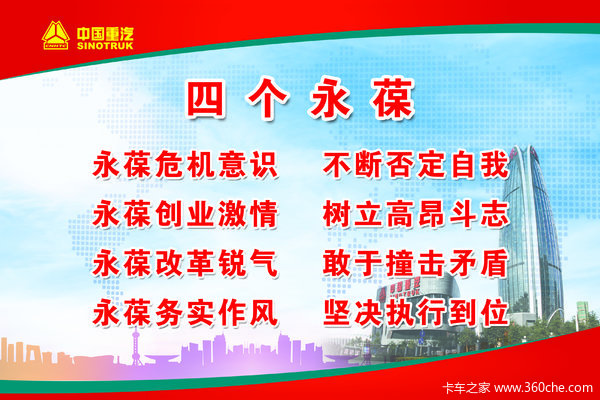 中国重汽
SINOTRUK

四个永葆

永葆危机意识　不断否定自我
永葆创业激情　树立高昂斗志
永葆改革锐气　敢于撞击矛盾
永葆务实作风　坚决执行到位

卡车之家 www.360che.com